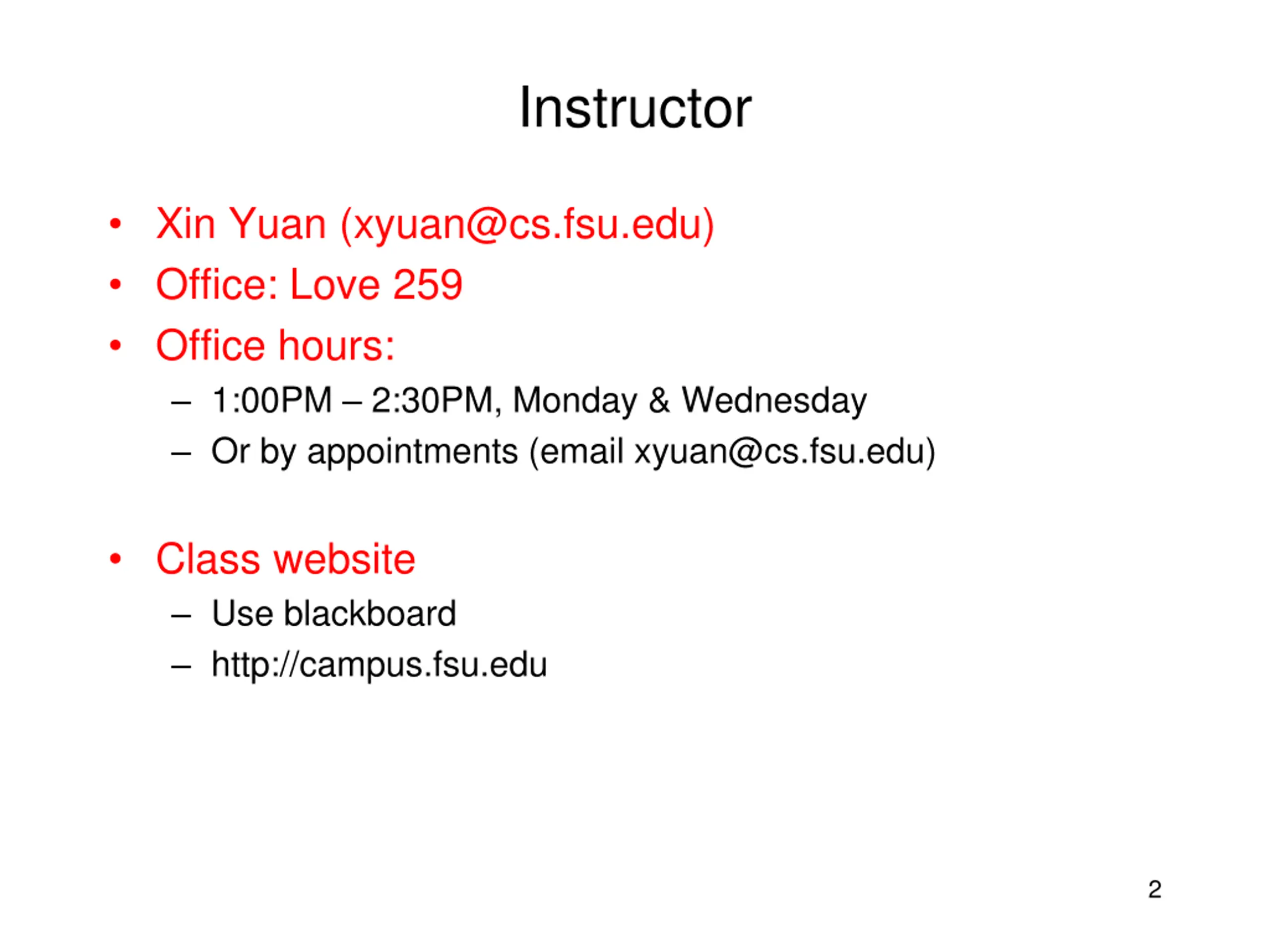 Instructor

• Xin Yuan (xyuan@cs.fsu.edu)
• Office: Love 259
• Office hours:
  – 1:00PM – 2:30PM, Monday & Wednesday
  – Or by appointments (email xyuan@cs.fsu.edu)

• Class website
  – Use blackboard
  – http://campus.fsu.edu

2